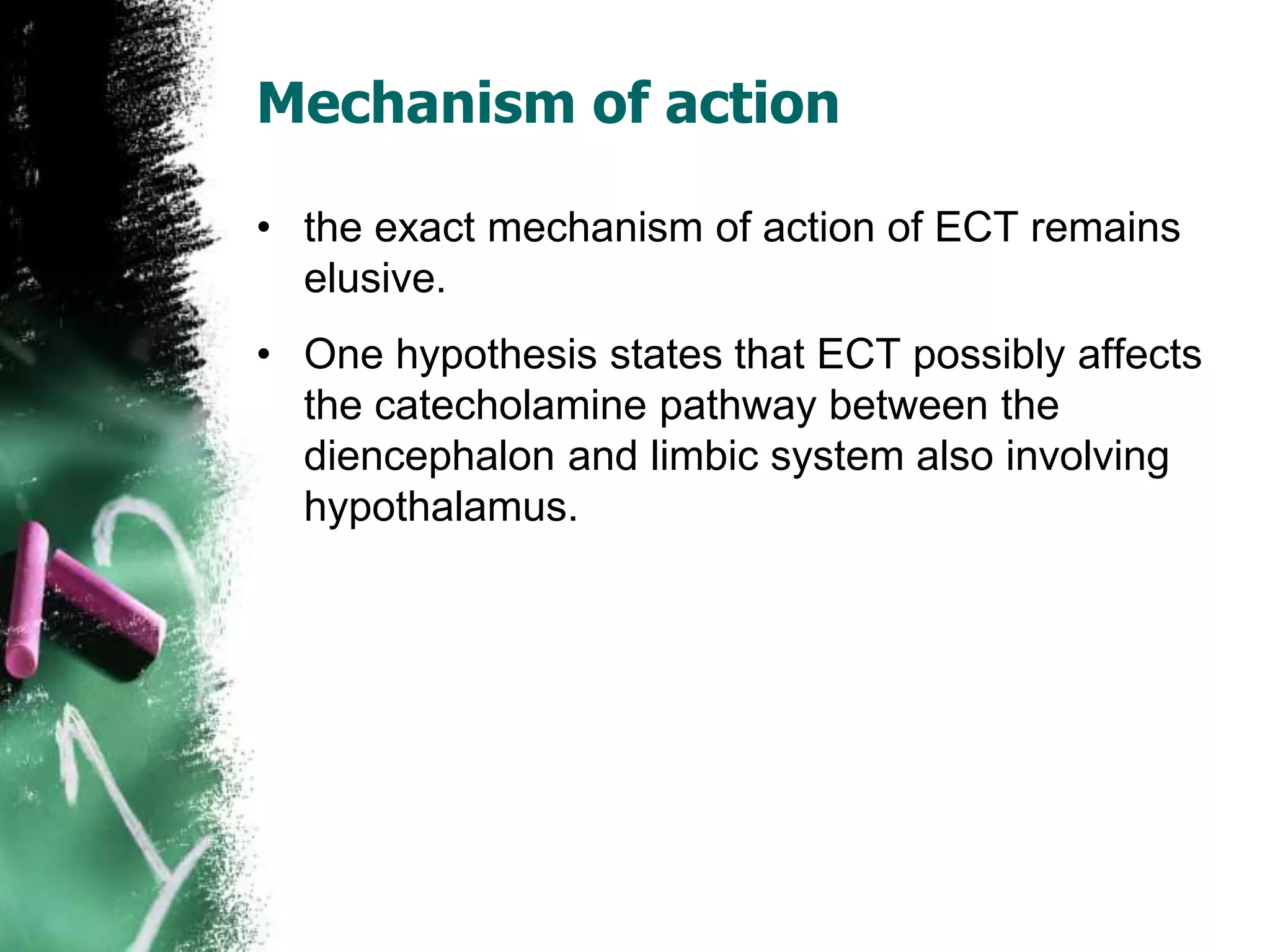 Mechanism of action

• the exact mechanism of action of ECT remains elusive.

• One hypothesis states that ECT possibly affects the catecholamine pathway between the diencephalon and limbic system also involving hypothalamus.